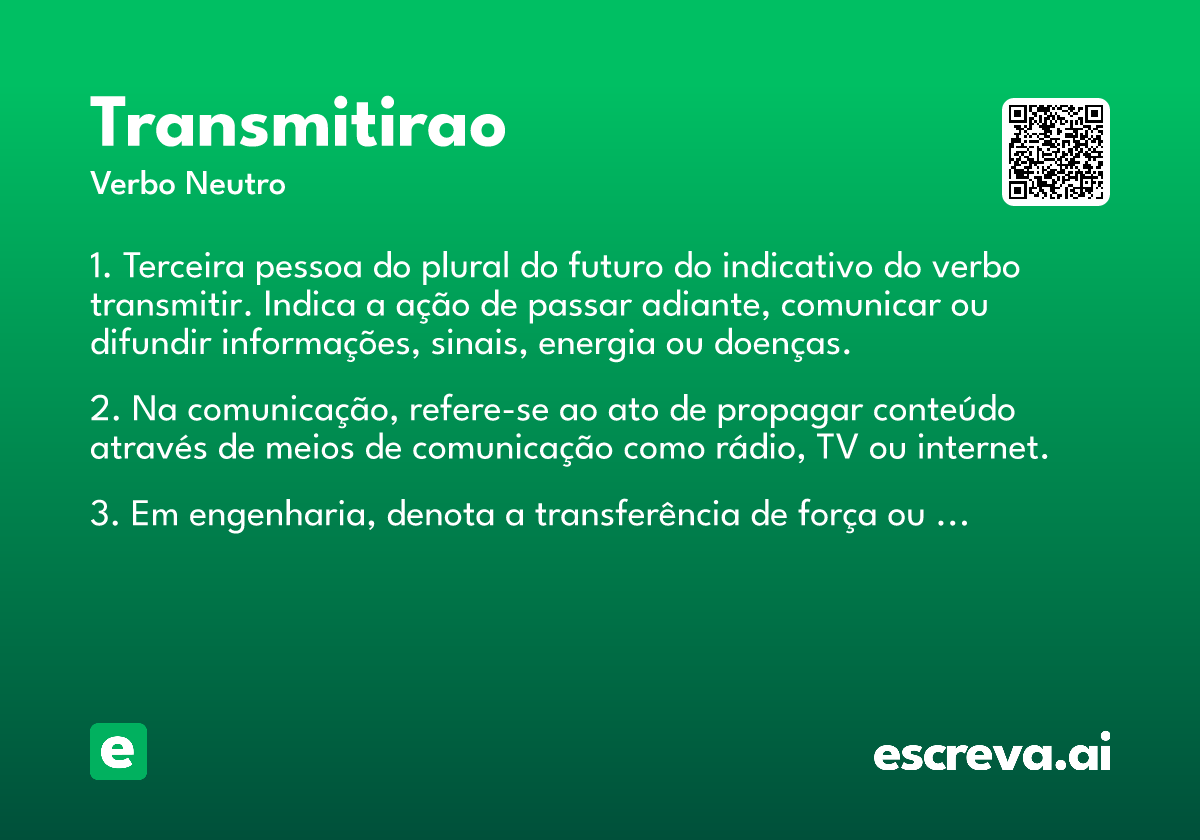 Transmitirao
Verbo Neutro

1. Terceira pessoa do plural do futuro do indicativo do verbo transmitir. Indica a ação de passar adiante, comunicar ou difundir informações, sinais, energia ou doenças.

2. Na comunicação, refere-se ao ato de propagar conteúdo através de meios de comunicação como rádio, TV ou internet.

3. Em engenharia, denota a transferência de força ou ...

e

escreva.ai